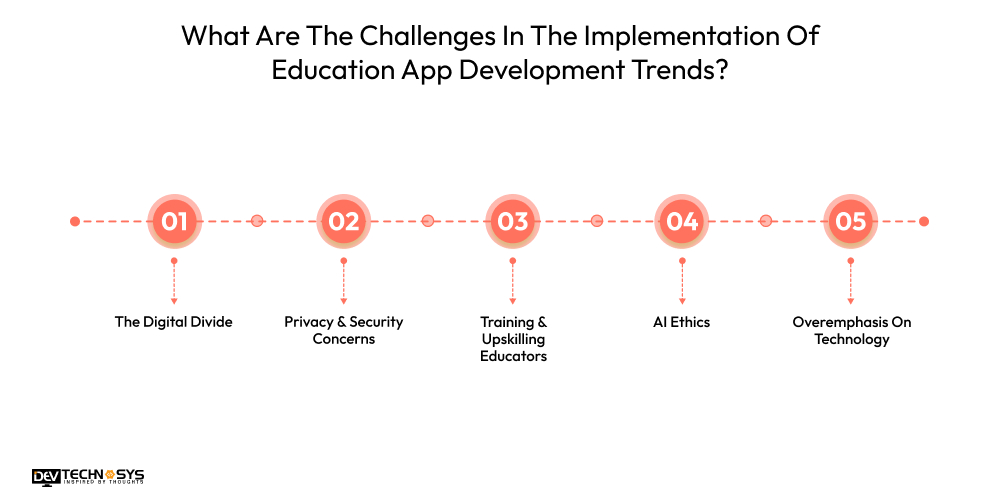 What Are The Challenges In The Implementation Of Education App Development Trends?

01
The Digital Divide

02
Privacy & Security Concerns

03
Training & Upskilling Educators

04
AI Ethics

05
Overemphasis On Technology

DEV TECHNOSYS
INSPIRED BY THOUGHTS